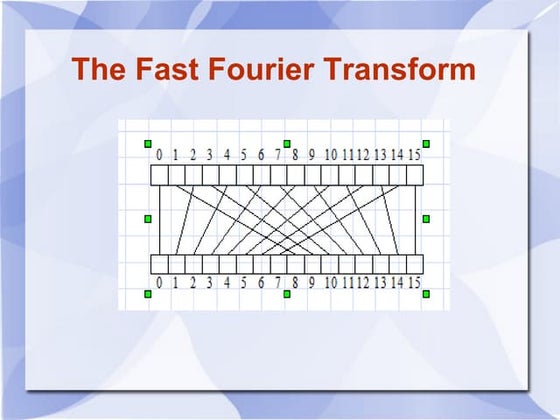 The Fast Fourier Transform

0 1 2 3 4 5 6 7 8 9 10 11 12 13 14 15

0 1 2 3 4 5 6 7 8 9 10 11 12 13 14 15